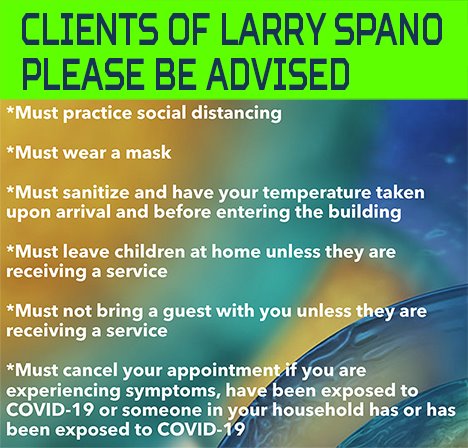 CLIENTS OF LARRY SPANO
PLEASE BE ADVISED

*Must practice social distancing

*Must wear a mask

*Must sanitize and have your temperature taken upon arrival and before entering the building

*Must leave children at home unless they are receiving a service

*Must not bring a guest with you unless they are receiving a service

*Must cancel your appointment if you are experiencing symptoms, have been exposed to COVID-19 or someone in your household has or has been exposed to COVID-19